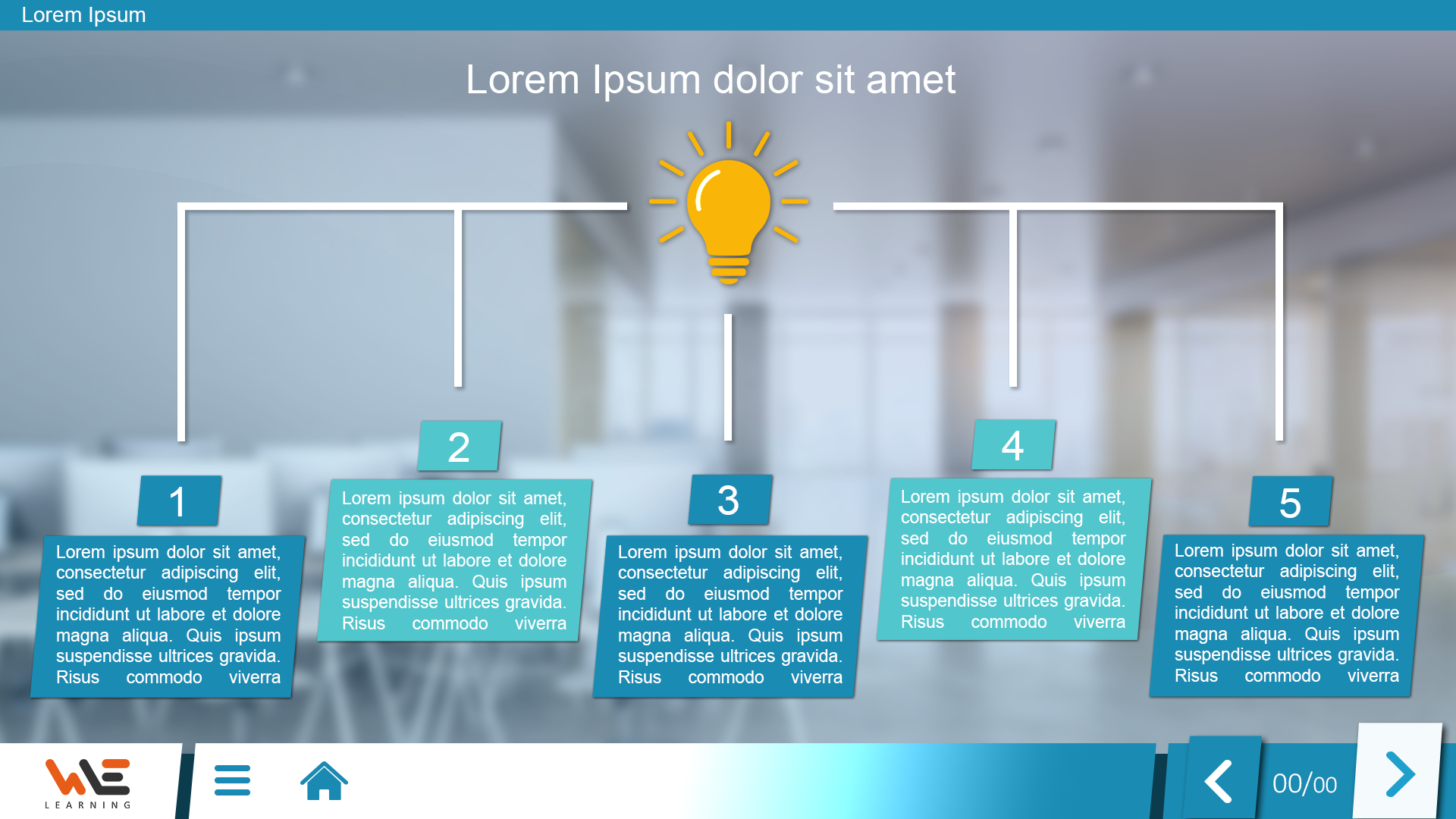 Lorem Ipsum

Lorem Ipsum dolor sit amet

1

Lorem ipsum dolor sit amet, consectetur adipiscing elit, sed do eiusmod tempor incididunt ut labore et dolore magna aliqua. Quis ipsum suspendisse ultrices gravida. Risus commodo viverra

2

Lorem ipsum dolor sit amet, consectetur adipiscing elit, sed do eiusmod tempor incididunt ut labore et dolore magna aliqua. Quis ipsum suspendisse ultrices gravida. Risus commodo viverra

3

Lorem ipsum dolor sit amet, consectetur adipiscing elit, sed do eiusmod tempor incididunt ut labore et dolore magna aliqua. Quis ipsum suspendisse ultrices gravida. Risus commodo viverra

4

Lorem ipsum dolor sit amet, consectetur adipiscing elit, sed do eiusmod tempor incididunt ut labore et dolore magna aliqua. Quis ipsum suspendisse ultrices gravida. Risus commodo viverra

5

Lorem ipsum dolor sit amet, consectetur adipiscing elit, sed do eiusmod tempor incididunt ut labore et dolore magna aliqua. Quis ipsum suspendisse ultrices gravida. Risus commodo viverra

WE
LEARNING

00/00